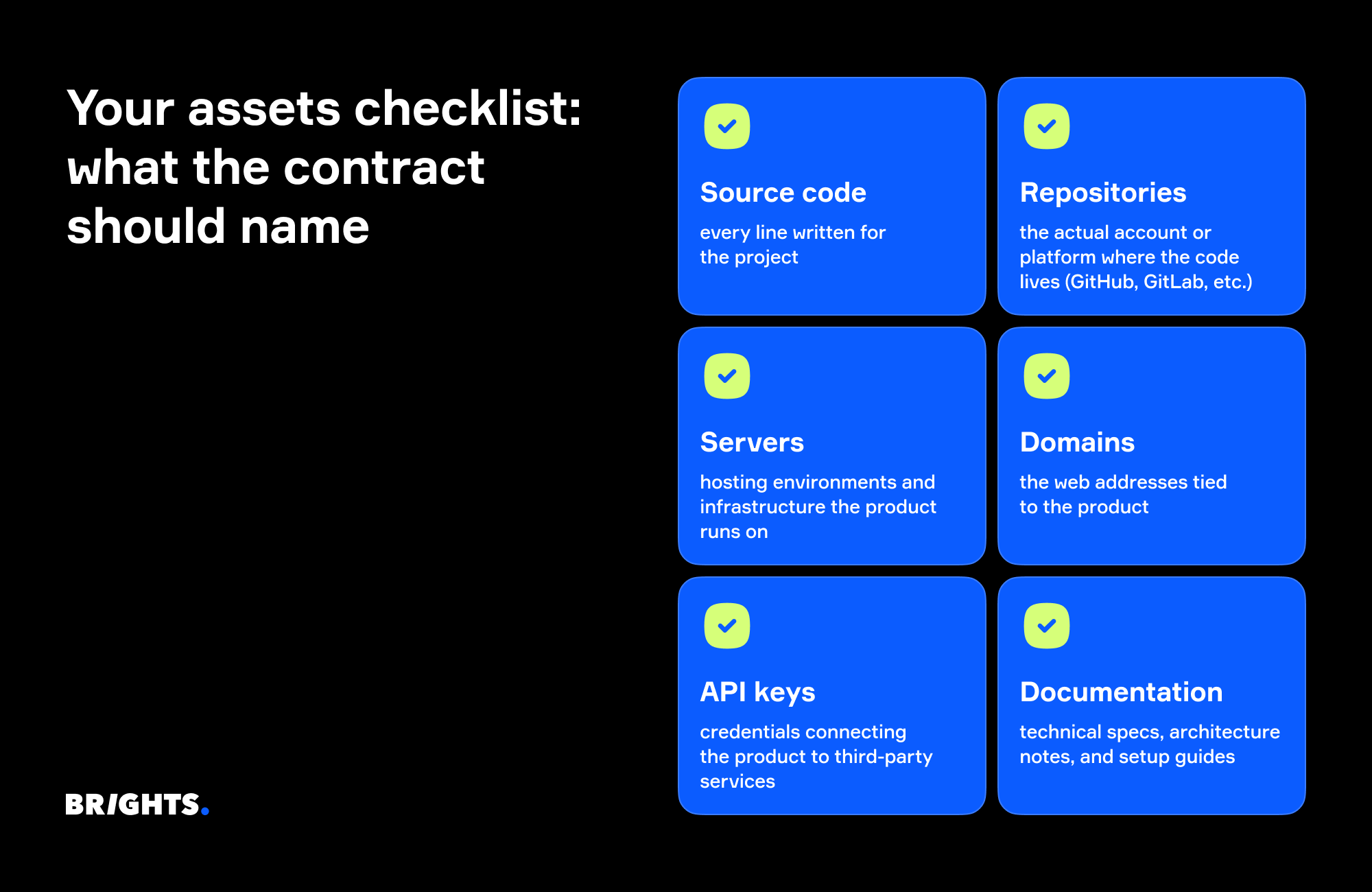 Your assets checklist: what the contract should name

Source code

every line written for the project

Repositories

the actual account or platform where the code lives (GitHub, GitLab, etc.)

Servers

hosting environments and infrastructure the product runs on

Domains

the web addresses tied to the product

API keys

credentials connecting the product to third-party services

Documentation

technical specs, architecture notes, and setup guides

BRIGHTS.